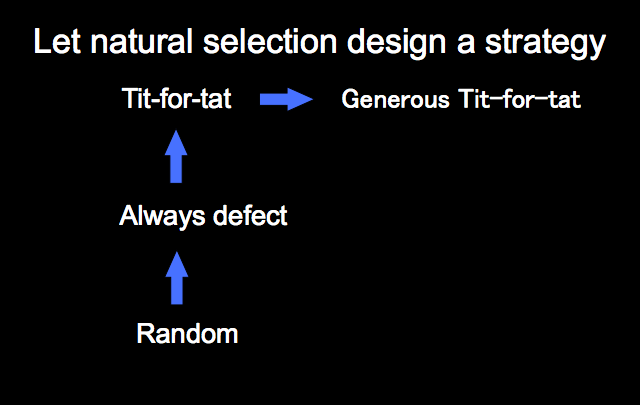 Let natural selection design a strategy

Tit-for-tat

Generous Tit-for-tat

Always defect

Random